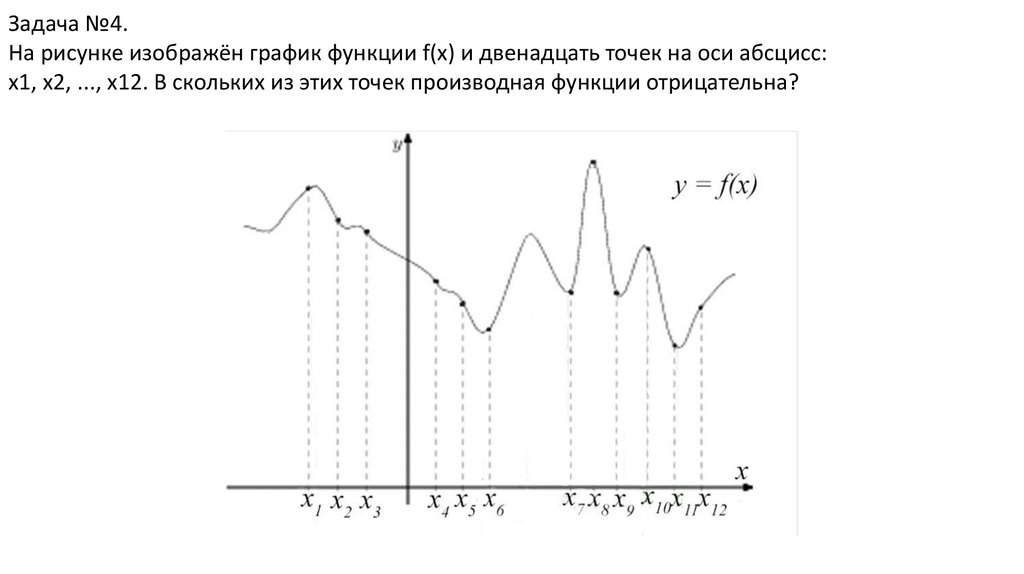 Задача №4.
На рисунке изображён график функции f(x) и двенадцать точек на оси абсцисс: x1, x2, ..., x12. В скольких из этих точек производная функции отрицательна?

$y$

$y = f(x)$

$x$

$x_1$ $x_2$ $x_3$ $x_4$ $x_5$ $x_6$ $x_7$ $x_8$ $x_9$ $x_{10}$ $x_{11}$ $x_{12}$